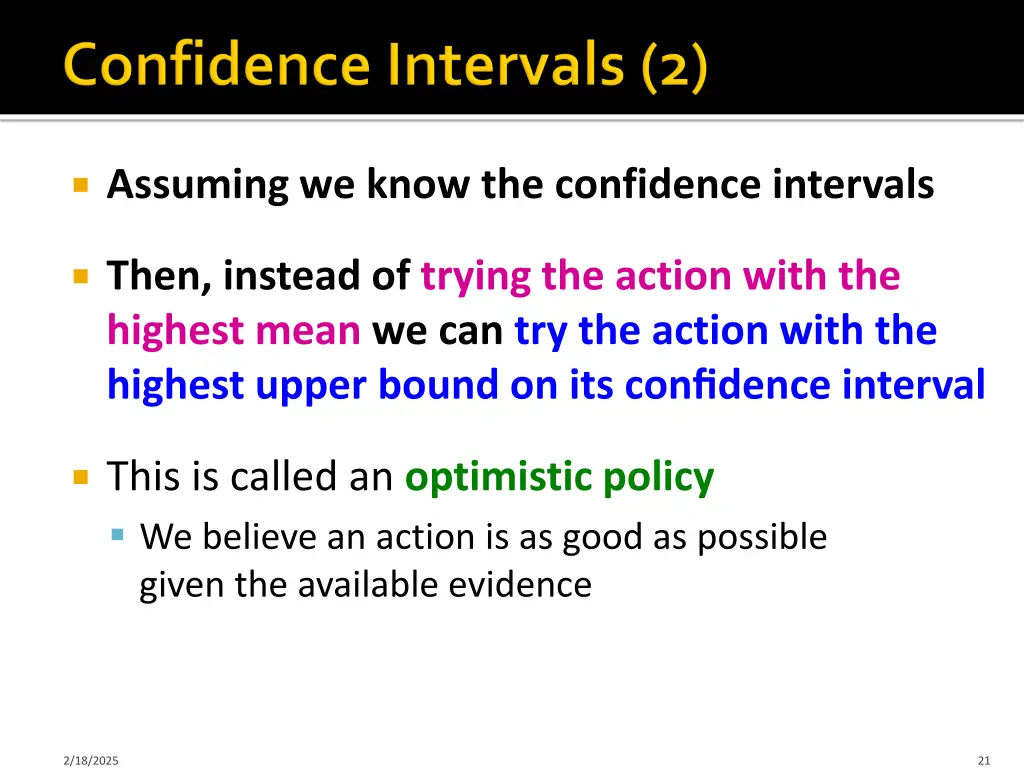 Confidence Intervals (2)

Assuming we know the confidence intervals

Then, instead of trying the action with the highest mean we can try the action with the highest upper bound on its confidence interval

This is called an optimistic policy

We believe an action is as good as possible given the available evidence

2/18/2025

21